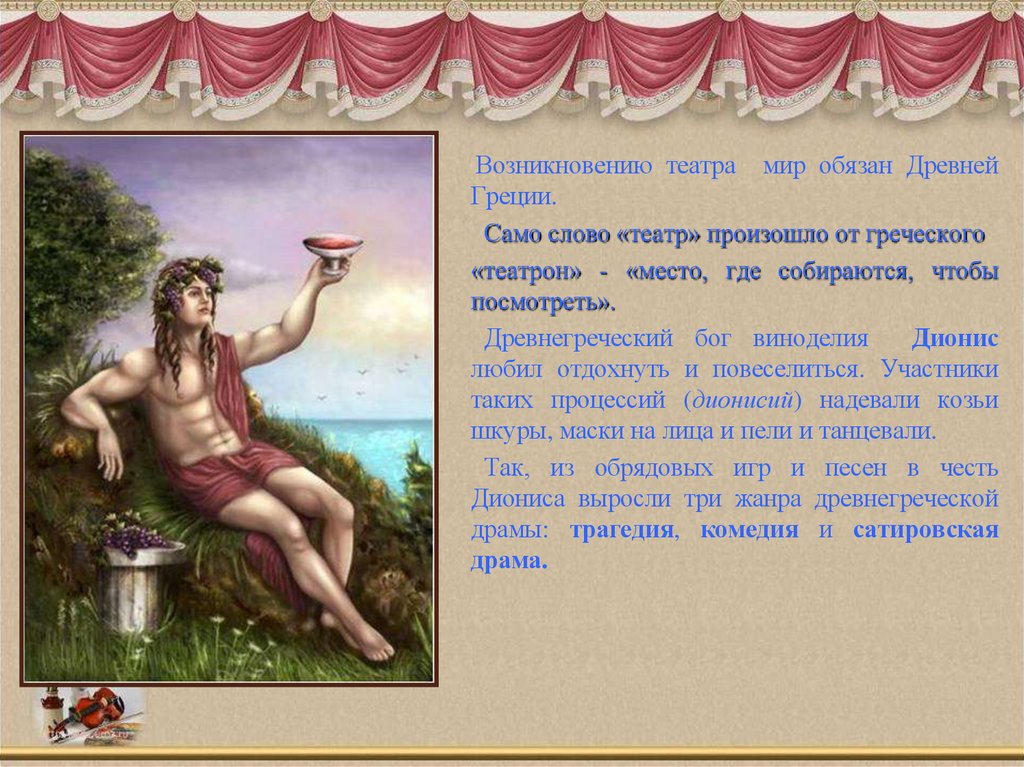 Возникновению театра мир обязан Древней Греции.

Само слово «театр» произошло от греческого «театрон» - «место, где собираются, чтобы посмотреть».

Древнегреческий бог виноделия Дионис любил отдохнуть и повеселиться. Участники таких процессий (дионисий) надевали козьи шкуры, маски на лица и пели и танцевали.

Так, из обрядовых игр и песен в честь Диониса выросли три жанра древнегреческой драмы: трагедия, комедия и сатировская драма.